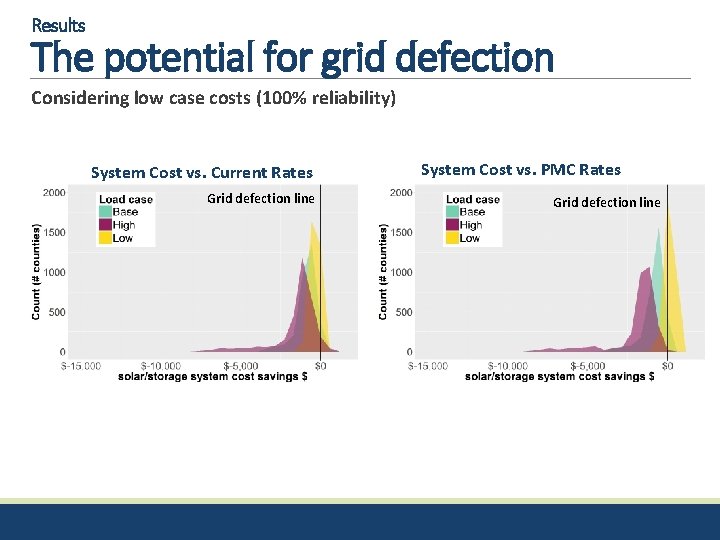 Results
The potential for grid defection

Considering low case costs (100% reliability)

System Cost vs. Current Rates

Load case
Base
High
Low

Grid defection line

Count (# counties)
2000
1500
1000
500
0

$-15,000 $-10,000 $-5,000 $0
solar/storage system cost savings $

System Cost vs. PMC Rates

Load case
Base
High
Low

Grid defection line

Count (# counties)
2000
1500
1000
500
0

$-15,000 $-10,000 $-5,000 $0
solar/storage system cost savings $